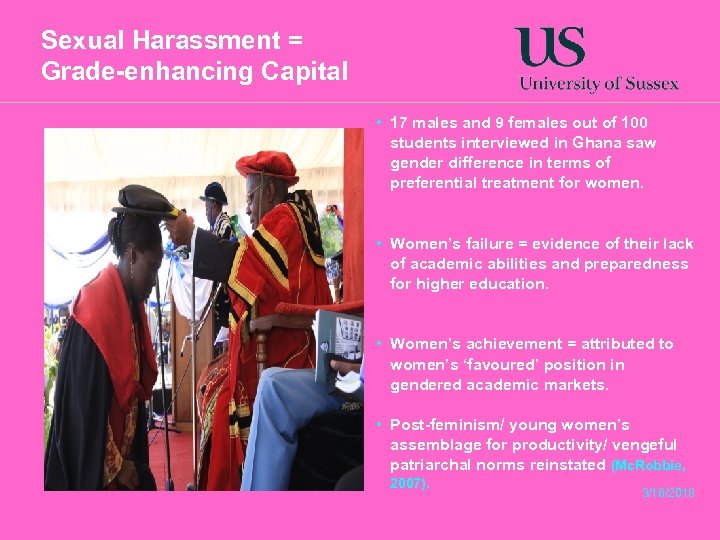 Sexual Harassment = Grade-enhancing Capital

US
University of Sussex

• 17 males and 9 females out of 100 students interviewed in Ghana saw gender difference in terms of preferential treatment for women.

• Women's failure = evidence of their lack of academic abilities and preparedness for higher education.

• Women's achievement = attributed to women's 'favoured' position in gendered academic markets.

• Post-feminism/ young women's assemblage for productivity/ vengeful patriarchal norms reinstated (McRobbie, 2007).

3/18/2018